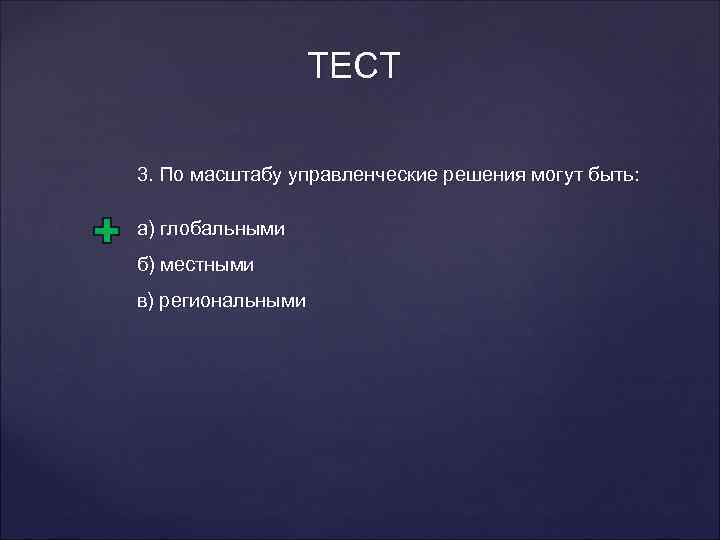 ТЕСТ

3. По масштабу управленческие решения могут быть:

а) глобальными

б) местными

в) региональными